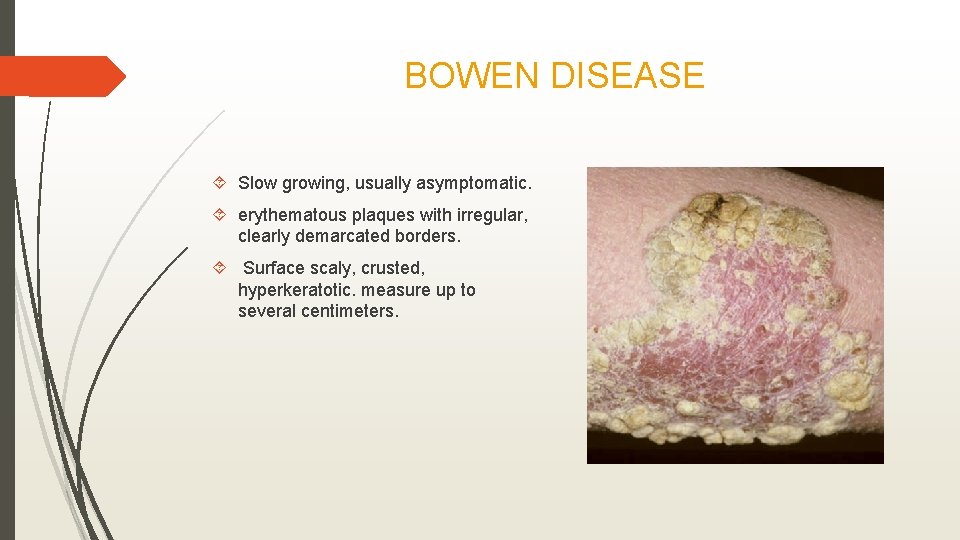 BOWEN DISEASE

Slow growing, usually asymptomatic.

erythematous plaques with irregular, clearly demarcated borders.

Surface scaly, crusted, hyperkeratotic. measure up to several centimeters.